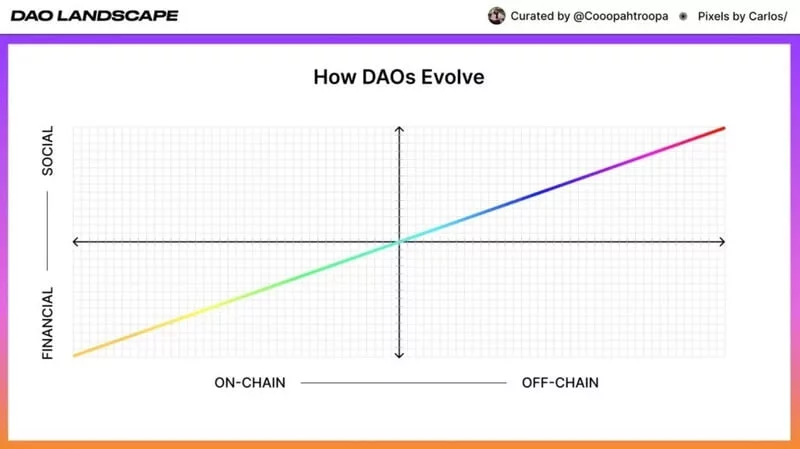 DAO LANDSCAPE

Curated by @Cooopahtroopa

Pixels by Carlos/

How DAOs Evolve

SOCIAL

FINANCIAL

ON-CHAIN

OFF-CHAIN